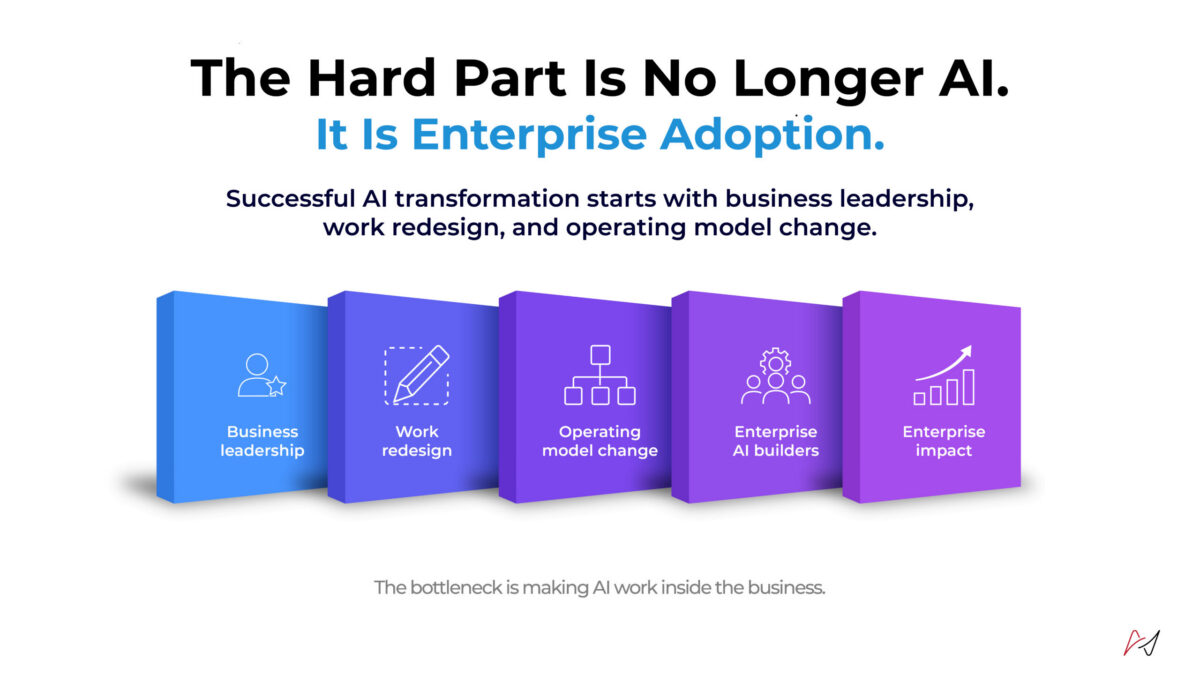 The Hard Part Is No Longer AI.
It Is Enterprise Adoption.

Successful AI transformation starts with business leadership, work redesign, and operating model change.

Business leadership

Work redesign

Operating model change

Enterprise AI builders

Enterprise impact

The bottleneck is making AI work inside the business.